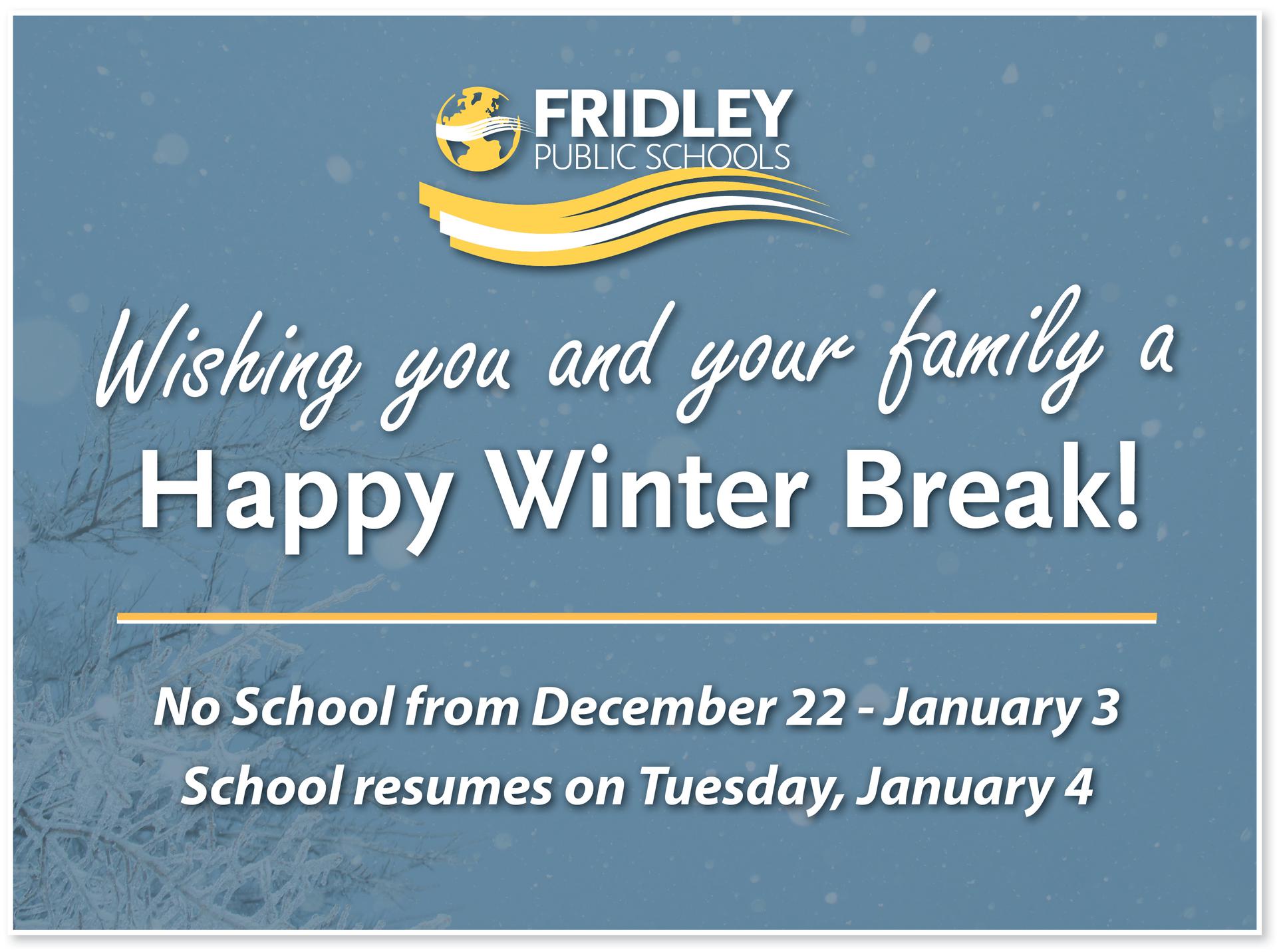 FRIDLEY
PUBLIC SCHOOLS

Wishing you and your family a
Happy Winter Break!

No School from December 22 - January 3
School resumes on Tuesday, January 4